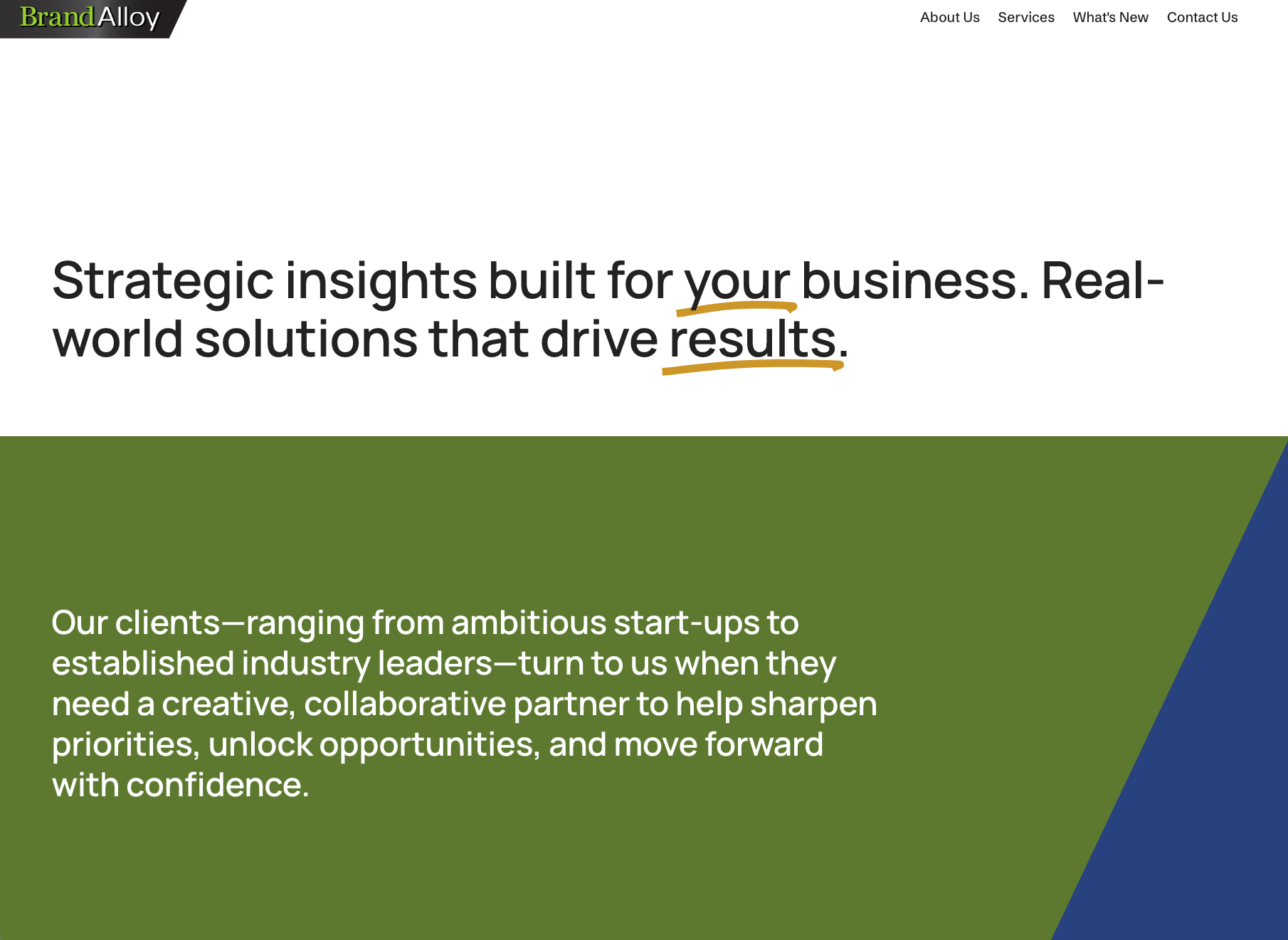 BrandAlloy

About Us Services What's New Contact Us

Strategic insights built for your business. Real-world solutions that drive results.

Our clients—ranging from ambitious start-ups to established industry leaders—turn to us when they need a creative, collaborative partner to help sharpen priorities, unlock opportunities, and move forward with confidence.